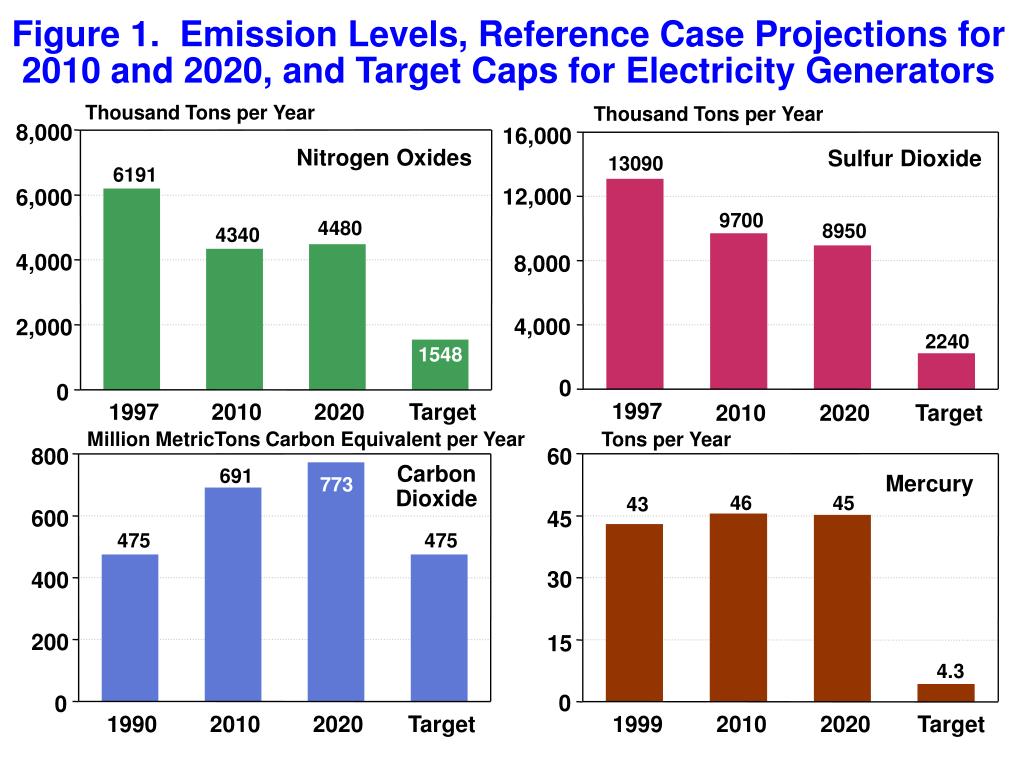 Figure 1. Emission Levels, Reference Case Projections for 2010 and 2020, and Target Caps for Electricity Generators

Thousand Tons per Year

8,000
6,000
4,000
2,000
0

Nitrogen Oxides

6191
4340
4480
1548

1997 2010 2020 Target

Thousand Tons per Year

16,000
12,000
8,000
4,000
0

Sulfur Dioxide

13090
9700
8950
2240

1997 2010 2020 Target

Million MetricTons Carbon Equivalent per Year

800
600
400
200
0

Carbon Dioxide

475
691
773
475

1990 2010 2020 Target

Tons per Year

60
45
30
15
0

Mercury

43
46
45
4.3

1999 2010 2020 Target